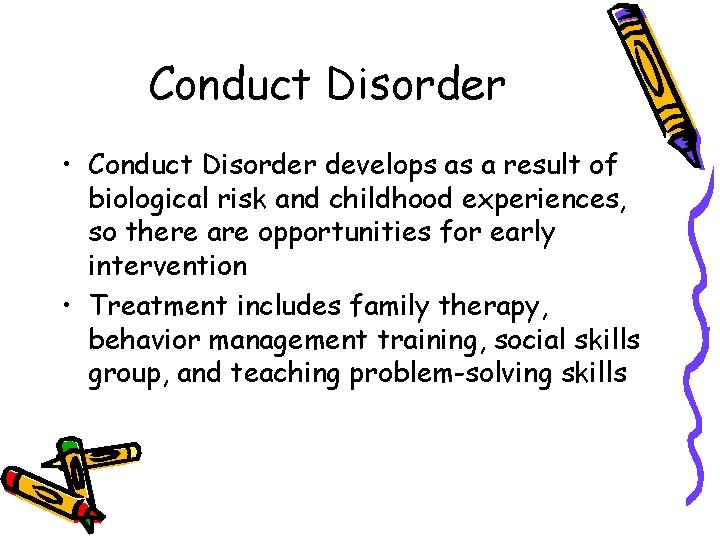 Conduct Disorder

• Conduct Disorder develops as a result of biological risk and childhood experiences, so there are opportunities for early intervention

• Treatment includes family therapy, behavior management training, social skills group, and teaching problem-solving skills